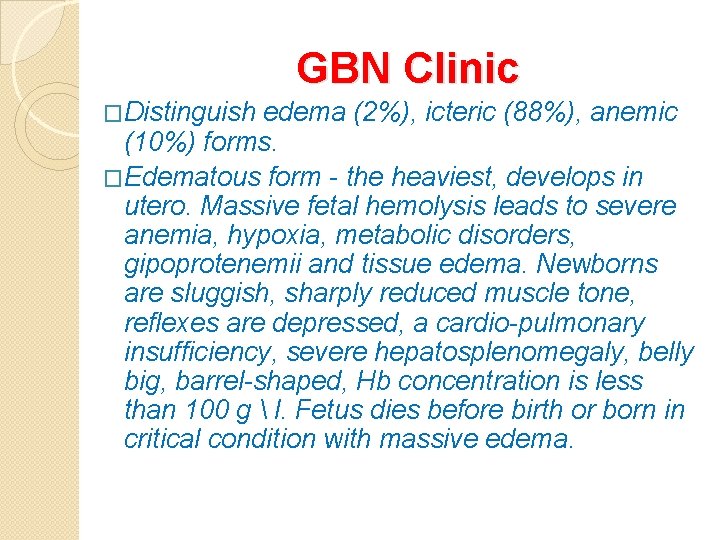 GBN Clinic

□Distinguish edema (2%), icteric (88%), anemic (10%) forms.

□Edematous form - the heaviest, develops in utero. Massive fetal hemolysis leads to severe anemia, hypoxia, metabolic disorders, gipoprotenemii and tissue edema. Newborns are sluggish, sharply reduced muscle tone, reflexes are depressed, a cardio-pulmonary insufficiency, severe hepatosplenomegaly, belly big, barrel-shaped, Hb concentration is less than 100 g \ l. Fetus dies before birth or born in critical condition with massive edema.